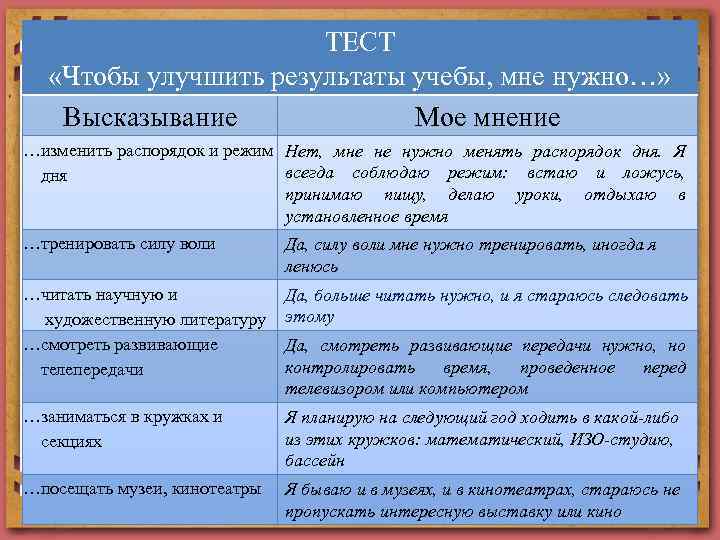 ТЕСТ
«Чтобы улучшить результаты учебы, мне нужно…»

| Высказывание | Мое мнение |
|---|---|
| …изменить распорядок и режим дня | Нет, мне не нужно менять распорядок дня. Я всегда соблюдаю режим: встаю и ложусь, принимаю пищу, делаю уроки, отдыхаю в установленное время |
| …тренировать силу воли | Да, силу воли мне нужно тренировать, иногда я ленюсь |
| …читать научную и художественную литературу | Да, больше читать нужно, и я стараюсь следовать этому |
| …смотреть развивающие телепередачи | Да, смотреть развивающие передачи нужно, но контролировать время, проведенное перед телевизором или компьютером |
| …заниматься в кружках и секциях | Я планирую на следующий год ходить в какой-либо из этих кружков: математический, ИЗО-студию, бассейн |
| …посещать музеи, кинотеатры | Я бываю и в музеях, и в кинотеатрах, стараюсь не пропускать интересную выставку или кино |